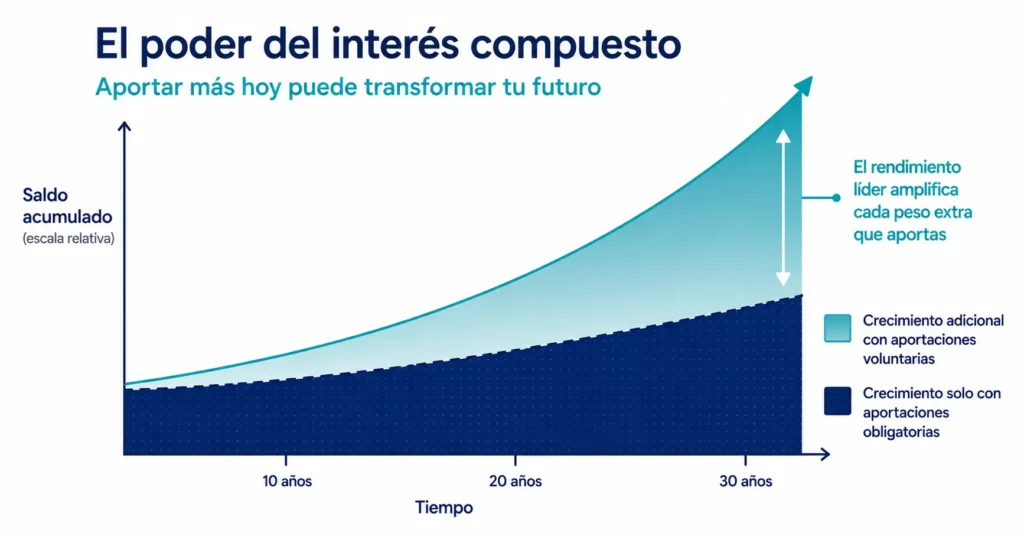 El poder del interés compuesto

Aportar más hoy puede transformar tu futuro

Saldo acumulado
(escala relativa)

El rendimiento líder amplifica cada peso extra que aportas

Crecimiento adicional con aportaciones voluntarias

Crecimiento solo con aportaciones obligatorias

10 años
20 años
30 años

Tiempo